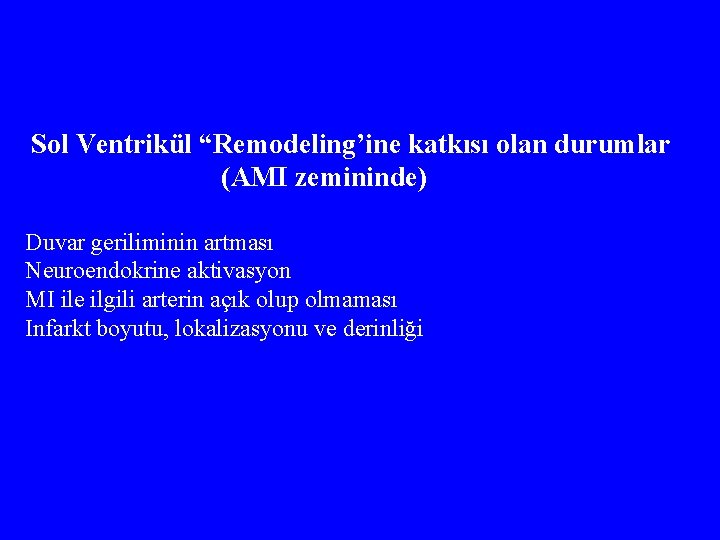 Sol Ventrikül “Remodeling’ine katkısı olan durumlar (AMI zemininde)

Duvar geriliminin artması
Neuroendokrine aktivasyon
MI ile ilgili arterin açık olup olmaması
Infarkt boyutu, lokalizasyonu ve derinliği